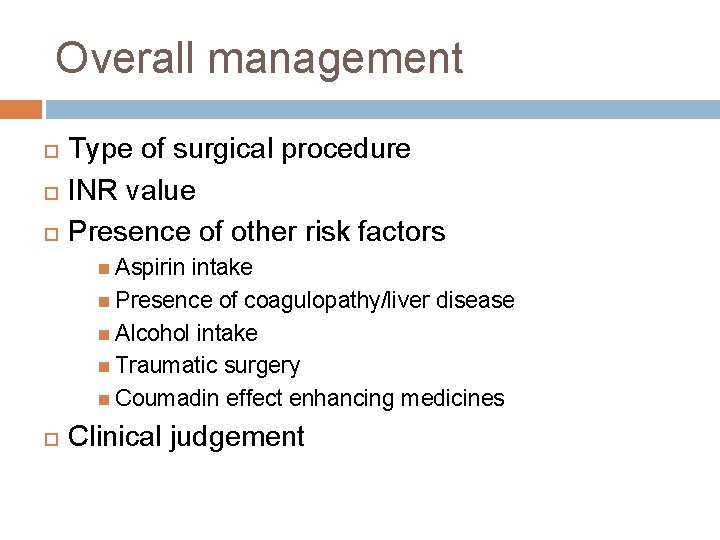 Overall management

Type of surgical procedure
INR value
Presence of other risk factors
Aspirin intake
Presence of coagulopathy/liver disease
Alcohol intake
Traumatic surgery
Coumadin effect enhancing medicines
Clinical judgement